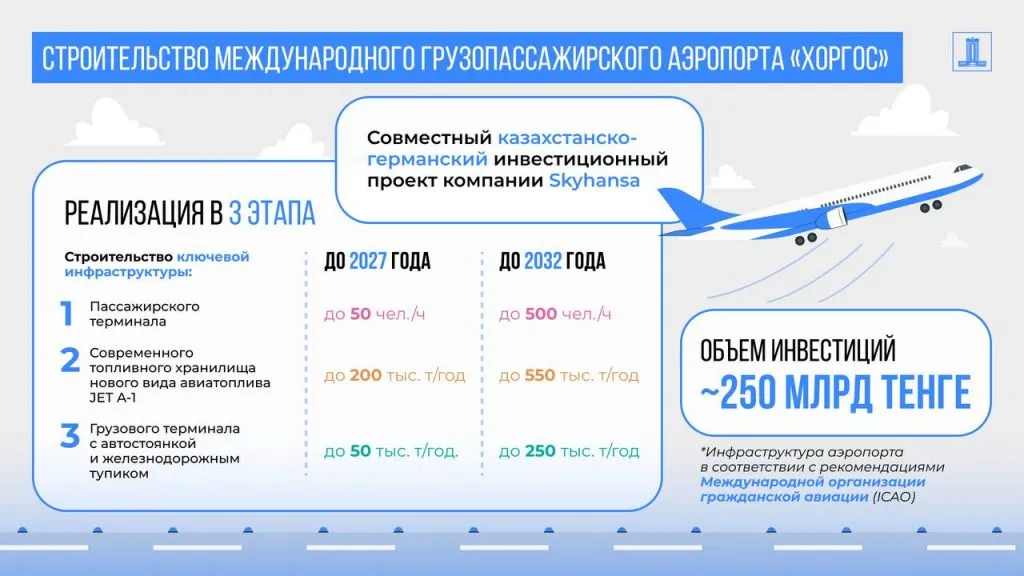 СТРОИТЕЛЬСТВО МЕЖДУНАРОДНОГО ГРУЗОПАССАЖИРСКОГО АЭРОПОРТА «ХОРГОС»

Совместный казахстанско-германский инвестиционный проект компании Skyhansa

РЕАЛИЗАЦИЯ В 3 ЭТАПА

| Строительство ключевой инфраструктуры: | ДО 2027 ГОДА | ДО 2032 ГОДА |
|---|---|---|
| 1 Пассажирского терминала | до 50 чел./ч | до 500 чел./ч |
| 2 Современного топливного хранилища нового вида авиатоплива JET A-1 | до 200 тыс. т/год | до 550 тыс. т/год |
| 3 Грузового терминала с автостоянкой и железнодорожным тупиком | до 50 тыс. т/год. | до 250 тыс. т/год |

ОБЪЕМ ИНВЕСТИЦИЙ
~250 МЛРД ТЕНГЕ

*Инфраструктура аэропорта в соответствии с рекомендациями Международной организации гражданской авиации (ICAO)